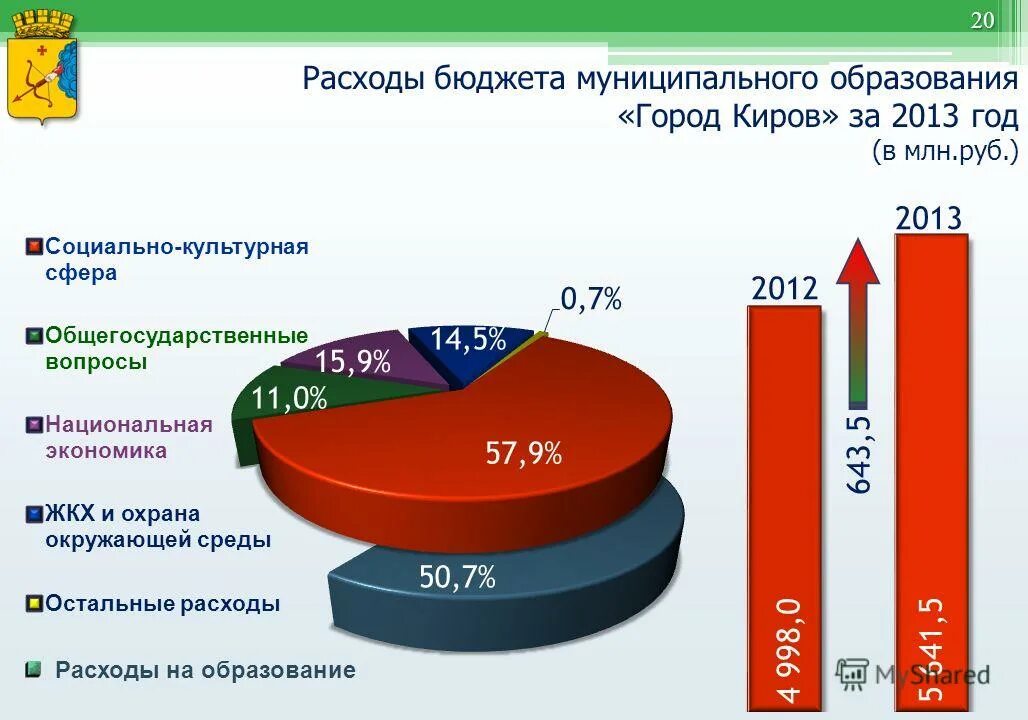 20

Расходы бюджета муниципального образования «Город Киров» за 2013 год (в млн.руб.)

Социально-культурная сфера

Общегосударственные вопросы

Национальная экономика

ЖКХ и охрана окружающей среды

Остальные расходы

Расходы на образование

0,7%

14,5%

15,9%

11,0%

57,9%

50,7%

2012

2013

643,5

4 998,0

5 641,5

MyShared